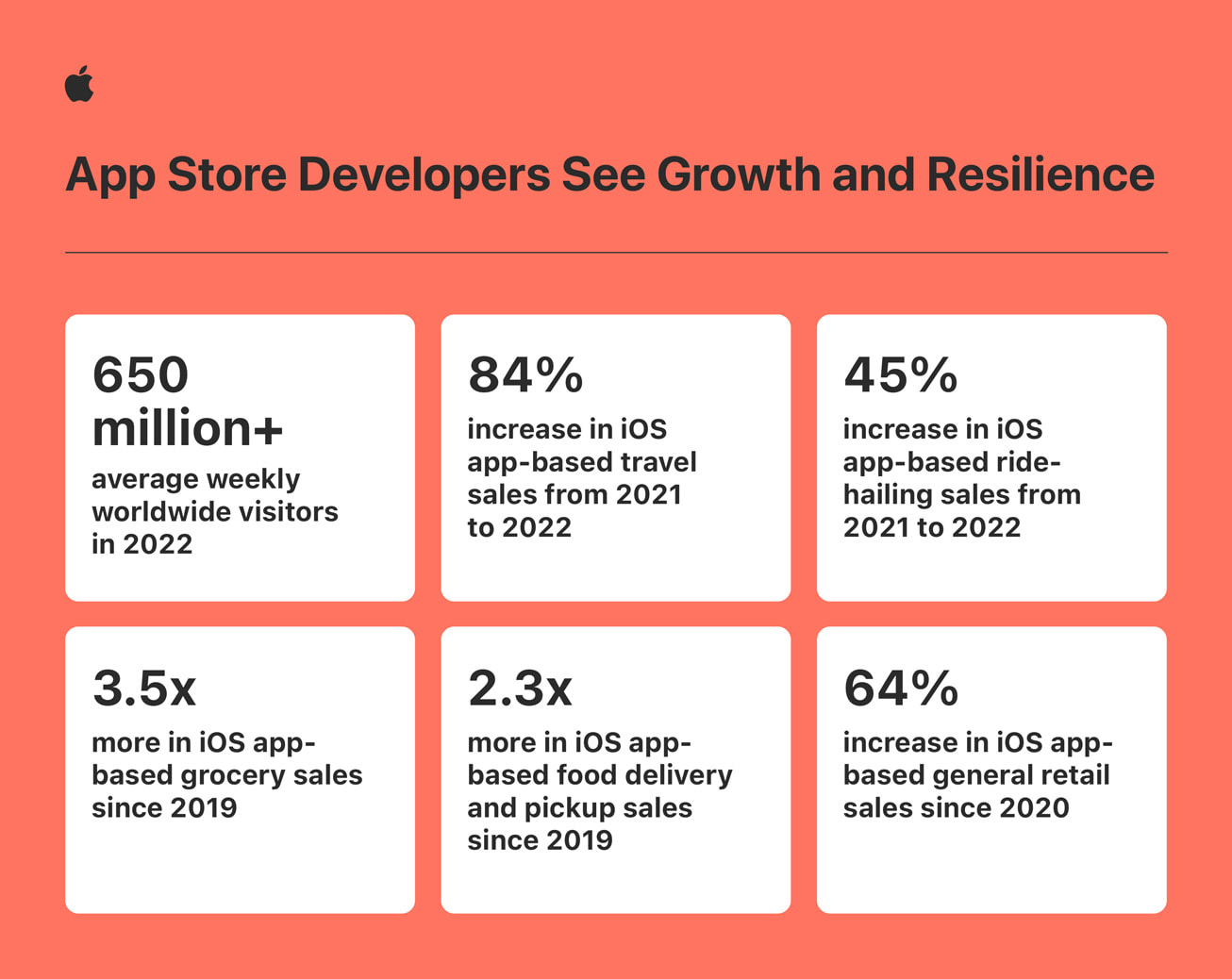 App Store Developers See Growth and Resilience

650 million+
average weekly worldwide visitors in 2022

84%
increase in iOS app-based travel sales from 2021 to 2022

45%
increase in iOS app-based ride-hailing sales from 2021 to 2022

3.5x
more in iOS app-based grocery sales since 2019

2.3x
more in iOS app-based food delivery and pickup sales since 2019

64%
increase in iOS app-based general retail sales since 2020